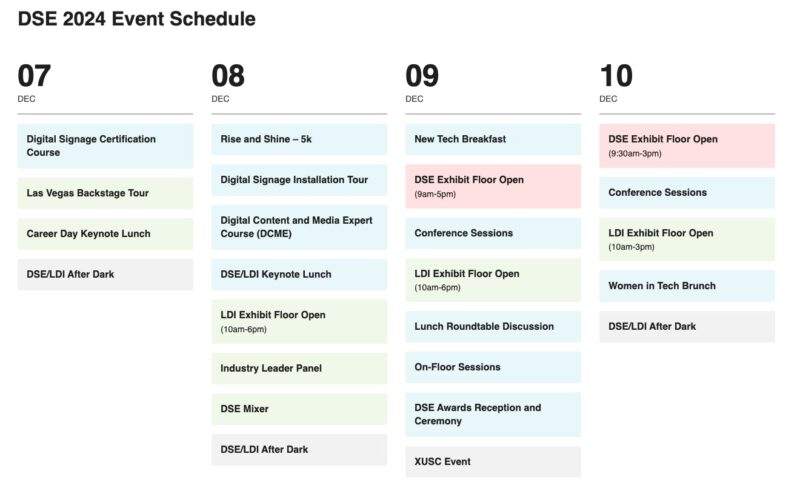 DSE 2024 Event Schedule

07
DEC

Digital Signage Certification Course

Las Vegas Backstage Tour

Career Day Keynote Lunch

DSE/LDI After Dark

08
DEC

Rise and Shine – 5k

Digital Signage Installation Tour

Digital Content and Media Expert Course (DCME)

DSE/LDI Keynote Lunch

LDI Exhibit Floor Open
(10am-6pm)

Industry Leader Panel

DSE Mixer

DSE/LDI After Dark

09
DEC

New Tech Breakfast

DSE Exhibit Floor Open
(9am-5pm)

Conference Sessions

LDI Exhibit Floor Open
(10am-6pm)

Lunch Roundtable Discussion

On-Floor Sessions

DSE Awards Reception and Ceremony

XUSC Event

10
DEC

DSE Exhibit Floor Open
(9:30am-3pm)

Conference Sessions

LDI Exhibit Floor Open
(10am-3pm)

Women in Tech Brunch

DSE/LDI After Dark